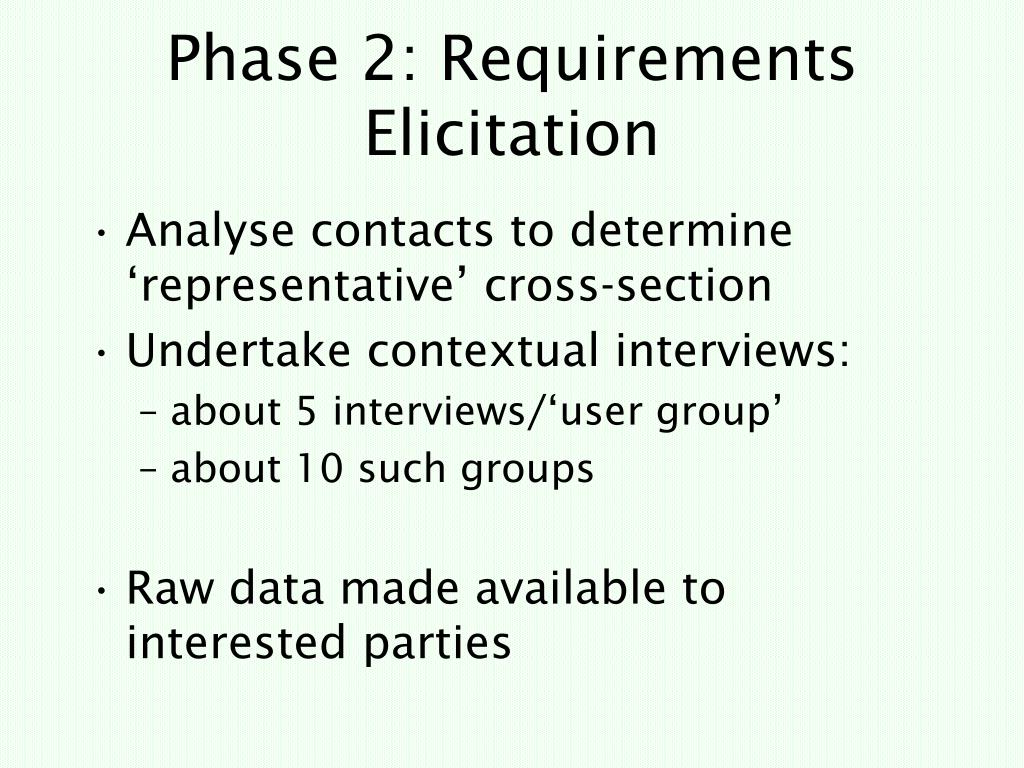 Phase 2: Requirements Elicitation

• Analyse contacts to determine ‘representative’ cross-section
• Undertake contextual interviews:
– about 5 interviews/‘user group’
– about 10 such groups

• Raw data made available to interested parties